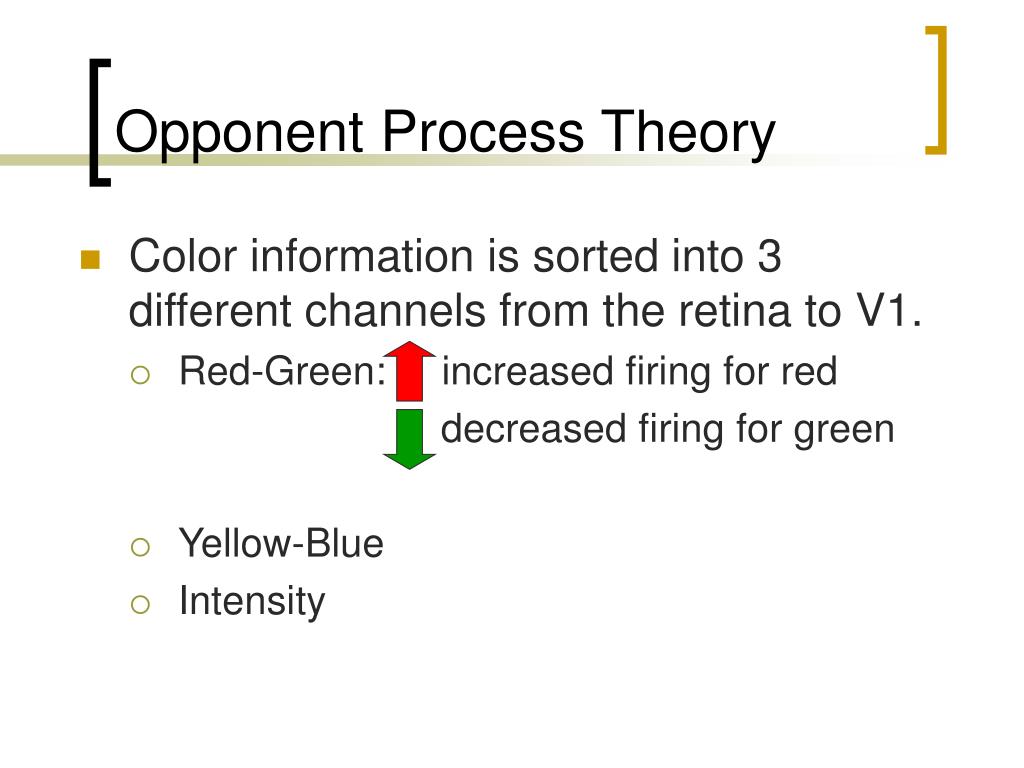 Opponent Process Theory

Color information is sorted into 3 different channels from the retina to V1.

Red-Green: increased firing for red

decreased firing for green

Yellow-Blue

Intensity